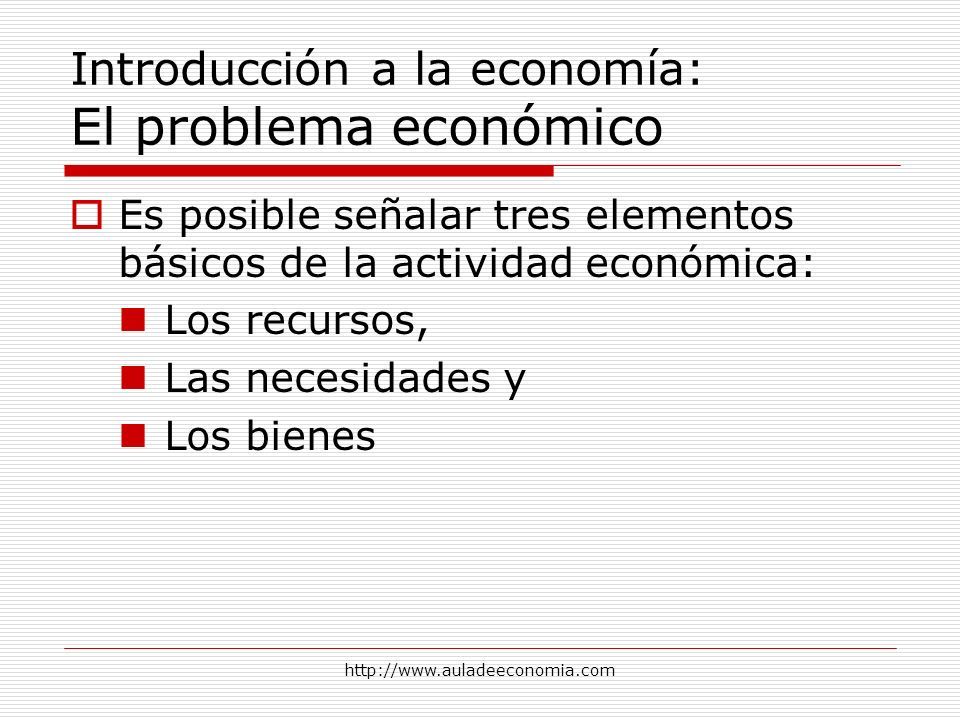 Introducción a la economía:
El problema económico

Es posible señalar tres elementos básicos de la actividad económica:

Los recursos,

Las necesidades y

Los bienes

http://www.auladeeconomia.com